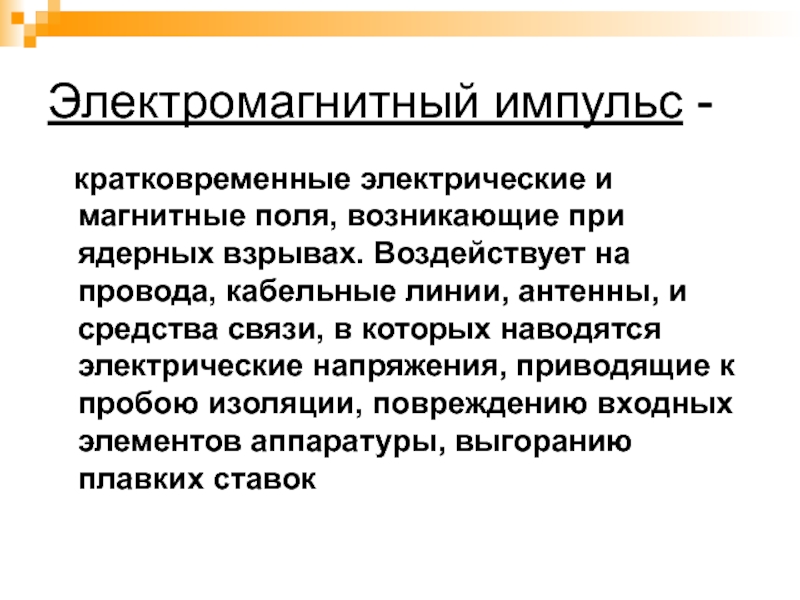 Электромагнитный импульс -

кратковременные электрические и магнитные поля, возникающие при ядерных взрывах. Воздействует на провода, кабельные линии, антенны, и средства связи, в которых наводятся электрические напряжения, приводящие к пробою изоляции, повреждению входных элементов аппаратуры, выгоранию плавких ставок